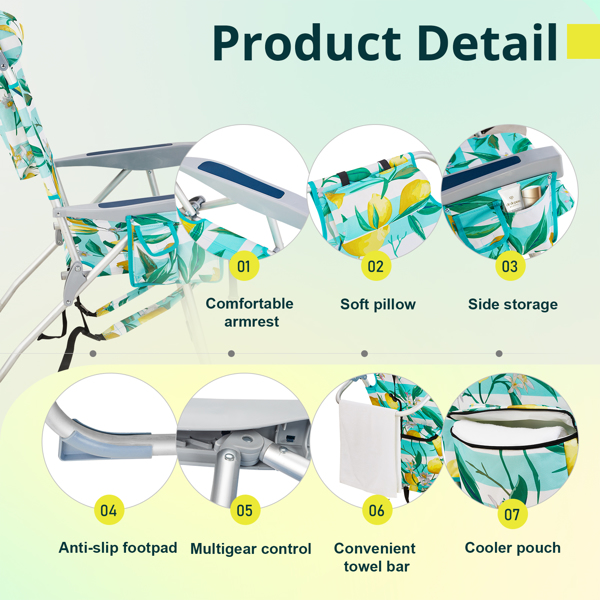 Product Detail

01
Comfortable armrest

02
Soft pillow

03
Side storage

04
Anti-slip footpad

05
Multigear control

06
Convenient towel bar

07
Cooler pouch